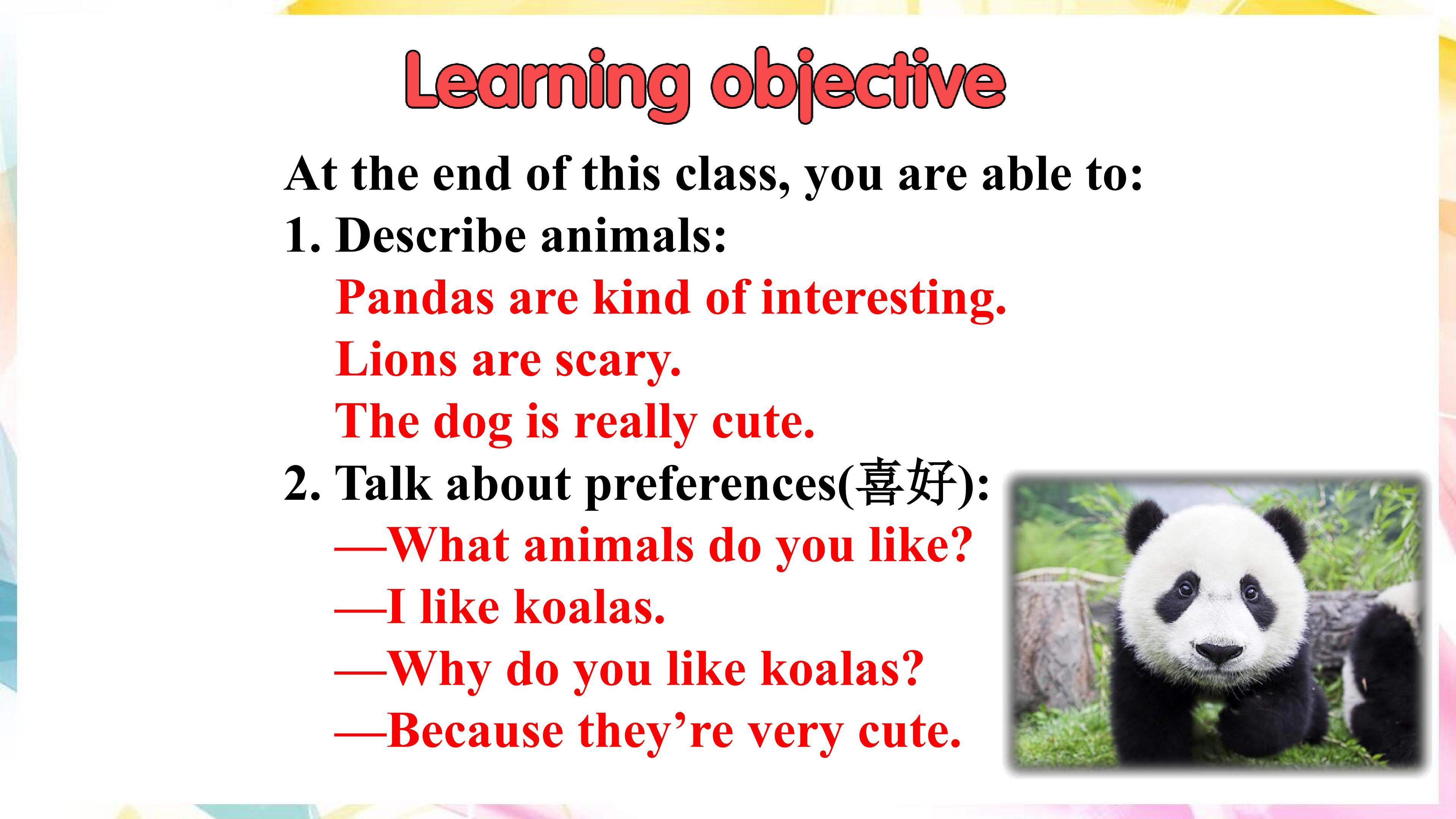 Learning objective

At the end of this class, you are able to:
1. Describe animals:
Pandas are kind of interesting.
Lions are scary.
The dog is really cute.
2. Talk about preferences(喜好):
—What animals do you like?
—I like koalas.
—Why do you like koalas?
—Because they’re very cute.